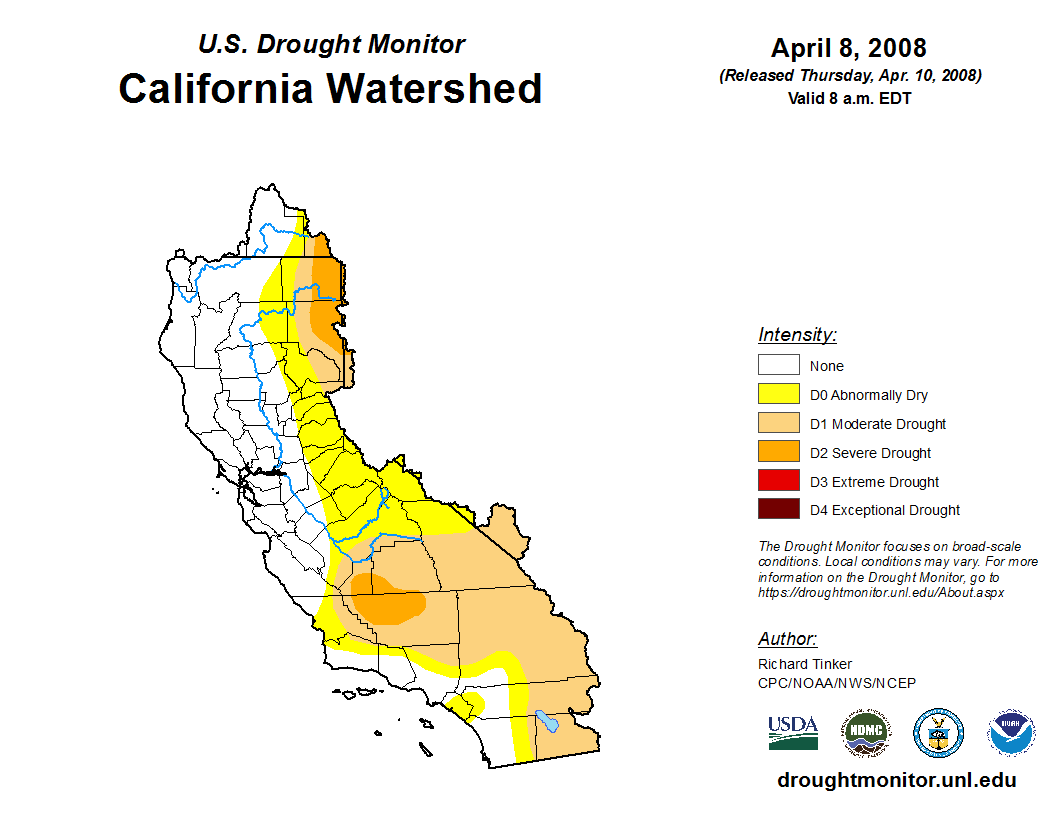 U.S. Drought Monitor
California Watershed

April 8, 2008
(Released Thursday, Apr. 10, 2008)
Valid 8 a.m. EDT

Intensity:
None
D0 Abnormally Dry
D1 Moderate Drought
D2 Severe Drought
D3 Extreme Drought
D4 Exceptional Drought

The Drought Monitor focuses on broad-scale conditions. Local conditions may vary. For more information on the Drought Monitor, go to https://droughtmonitor.unl.edu/About.aspx

Author:
Richard Tinker
CPC/NOAA/NWS/NCEP

USDA
NDMC
NOAA

droughtmonitor.unl.edu